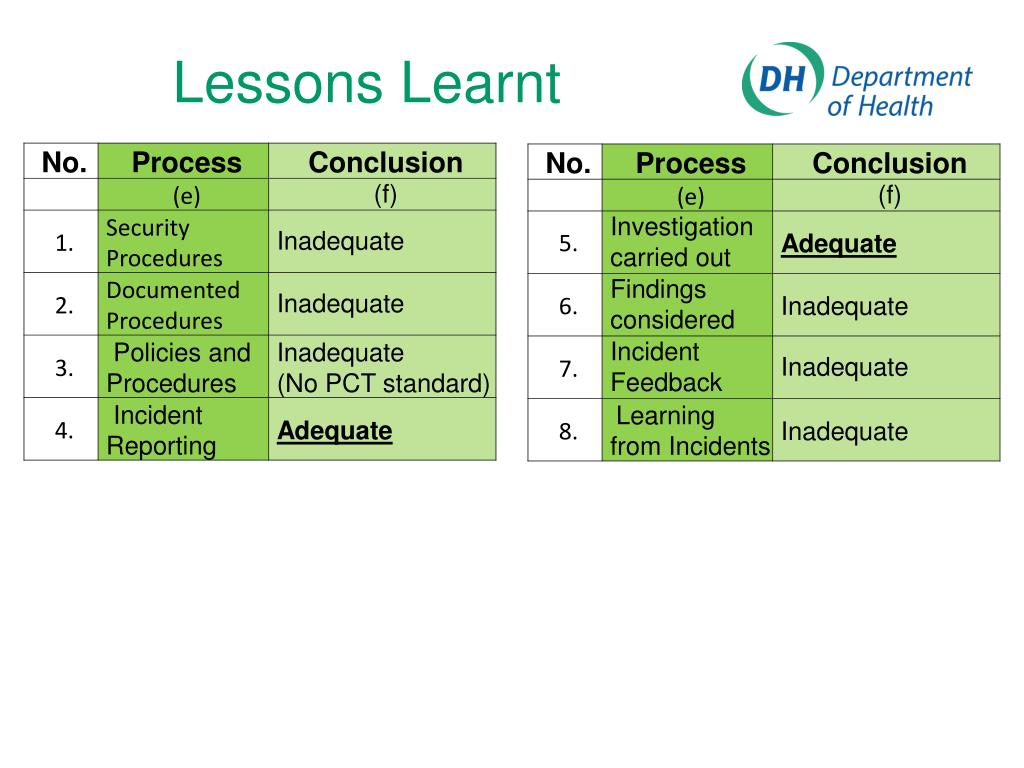 Lessons Learnt

DH Department of Health

| No. | Process | Conclusion |
|---|---|---|
| | (e) | (f) |
| 1. | Security Procedures | Inadequate |
| 2. | Documented Procedures | Inadequate |
| 3. | Policies and Procedures | Inadequate (No PCT standard) |
| 4. | Incident Reporting | Adequate |

| No. | Process | Conclusion |
|---|---|---|
| | (e) | (f) |
| 5. | Investigation carried out | Adequate |
| 6. | Findings considered | Inadequate |
| 7. | Incident Feedback | Inadequate |
| 8. | Learning from Incidents | Inadequate |